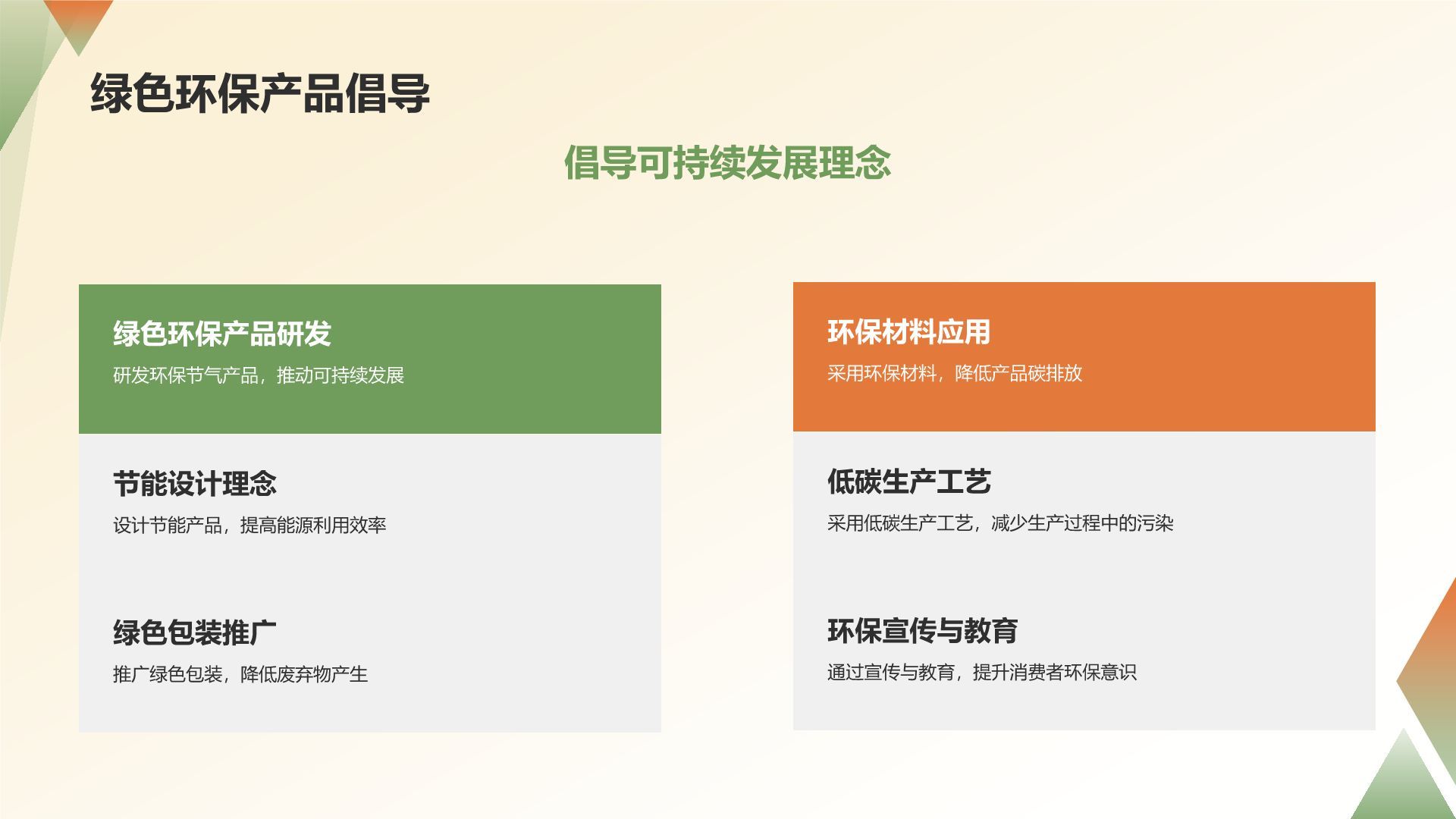 绿色环保产品倡导

倡导可持续发展理念

绿色环保产品研发

研发环保节气产品，推动可持续发展

节能设计理念

设计节能产品，提高能源利用效率

绿色包装推广

推广绿色包装，降低废弃物产生

环保材料应用

采用环保材料，降低产品碳排放

低碳生产工艺

采用低碳生产工艺，减少生产过程中的污染

环保宣传与教育

通过宣传与教育，提升消费者环保意识